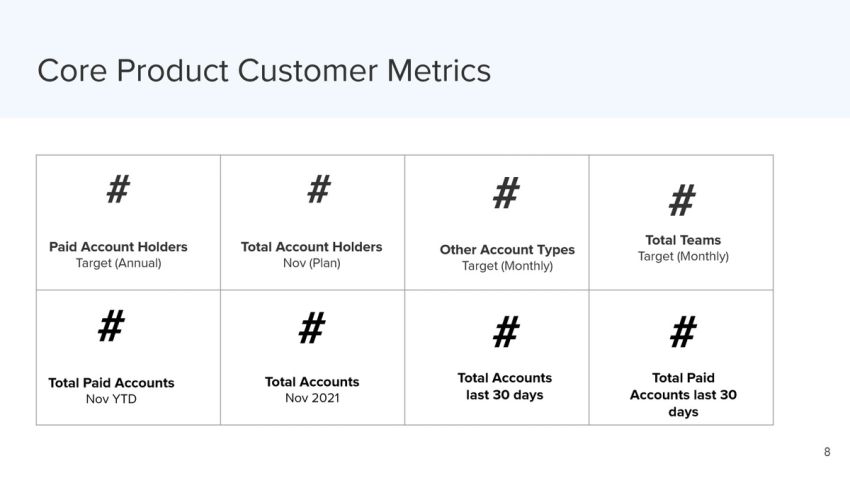 Core Product Customer Metrics

| # Paid Account Holders Target (Annual) | # Total Account Holders Nov (Plan) | # Other Account Types Target (Monthly) | # Total Teams Target (Monthly) |
|---|---|---|---|
| # Total Paid Accounts Nov YTD | # Total Accounts Nov 2021 | # Total Accounts last 30 days | # Total Paid Accounts last 30 days |

8